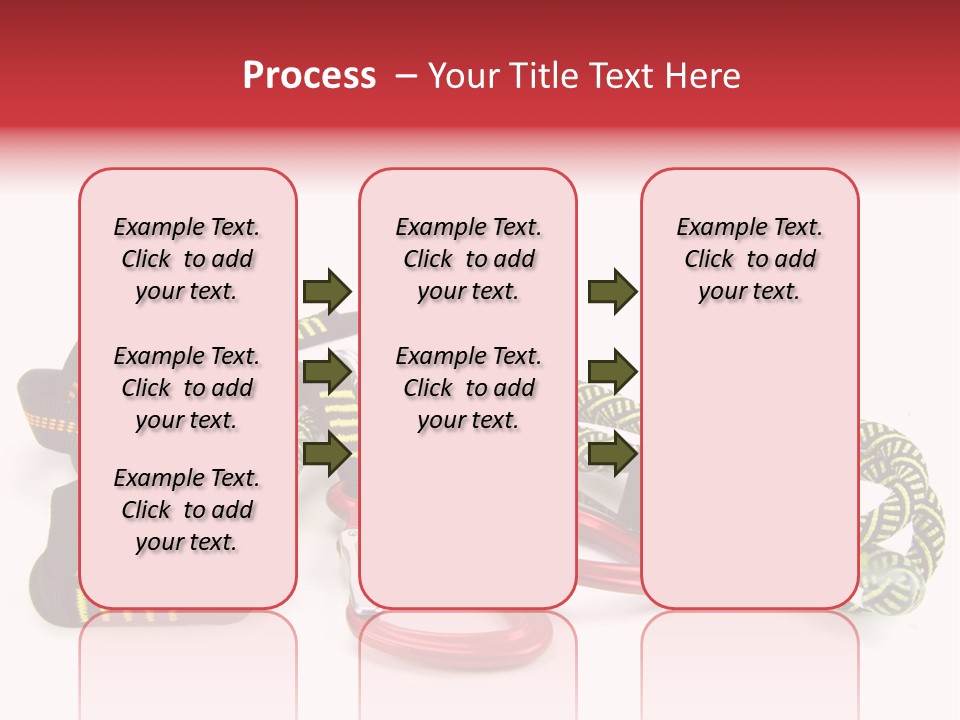 Process – Your Title Text Here

Example Text. Click to add your text.

Example Text. Click to add your text.

Example Text. Click to add your text.

Example Text. Click to add your text.

Example Text. Click to add your text.

Example Text. Click to add your text.